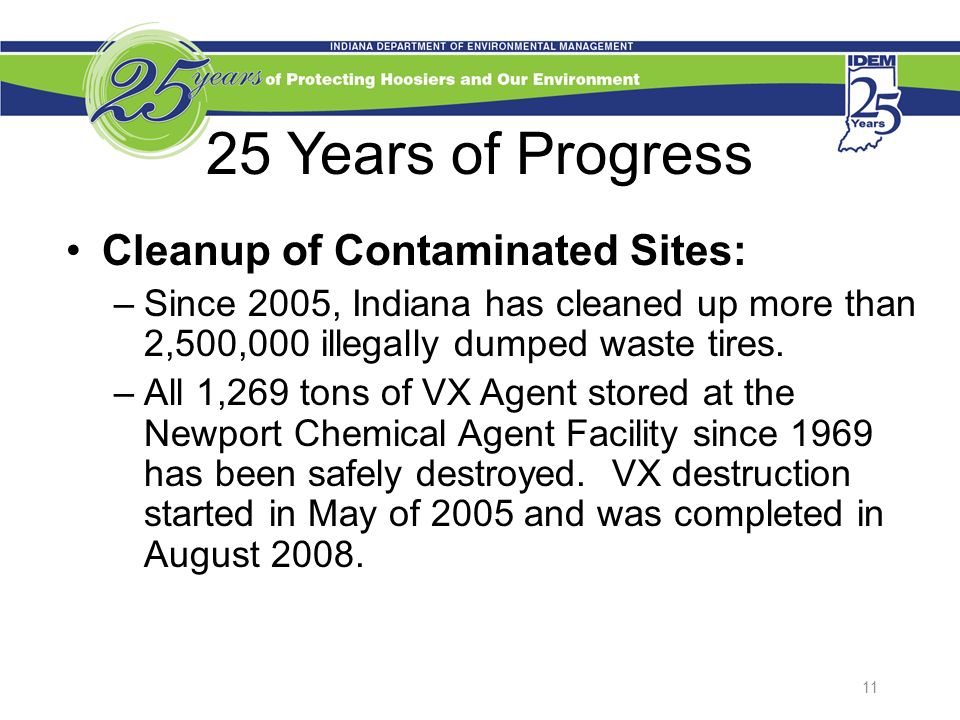 INDIANA DEPARTMENT OF ENVIRONMENTAL MANAGEMENT

25 years of Protecting Hoosiers and Our Environment

IDEM 25 Years

25 Years of Progress

• Cleanup of Contaminated Sites:

– Since 2005, Indiana has cleaned up more than 2,500,000 illegally dumped waste tires.

– All 1,269 tons of VX Agent stored at the Newport Chemical Agent Facility since 1969 has been safely destroyed. VX destruction started in May of 2005 and was completed in August 2008.

11